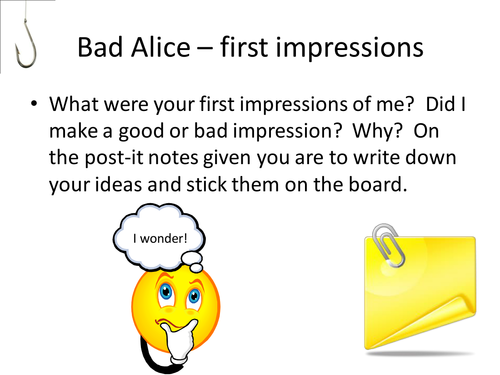 Bad Alice – first impressions

• What were your first impressions of me?  Did I make a good or bad impression?  Why?  On the post-it notes given you are to write down your ideas and stick them on the board.

I wonder!